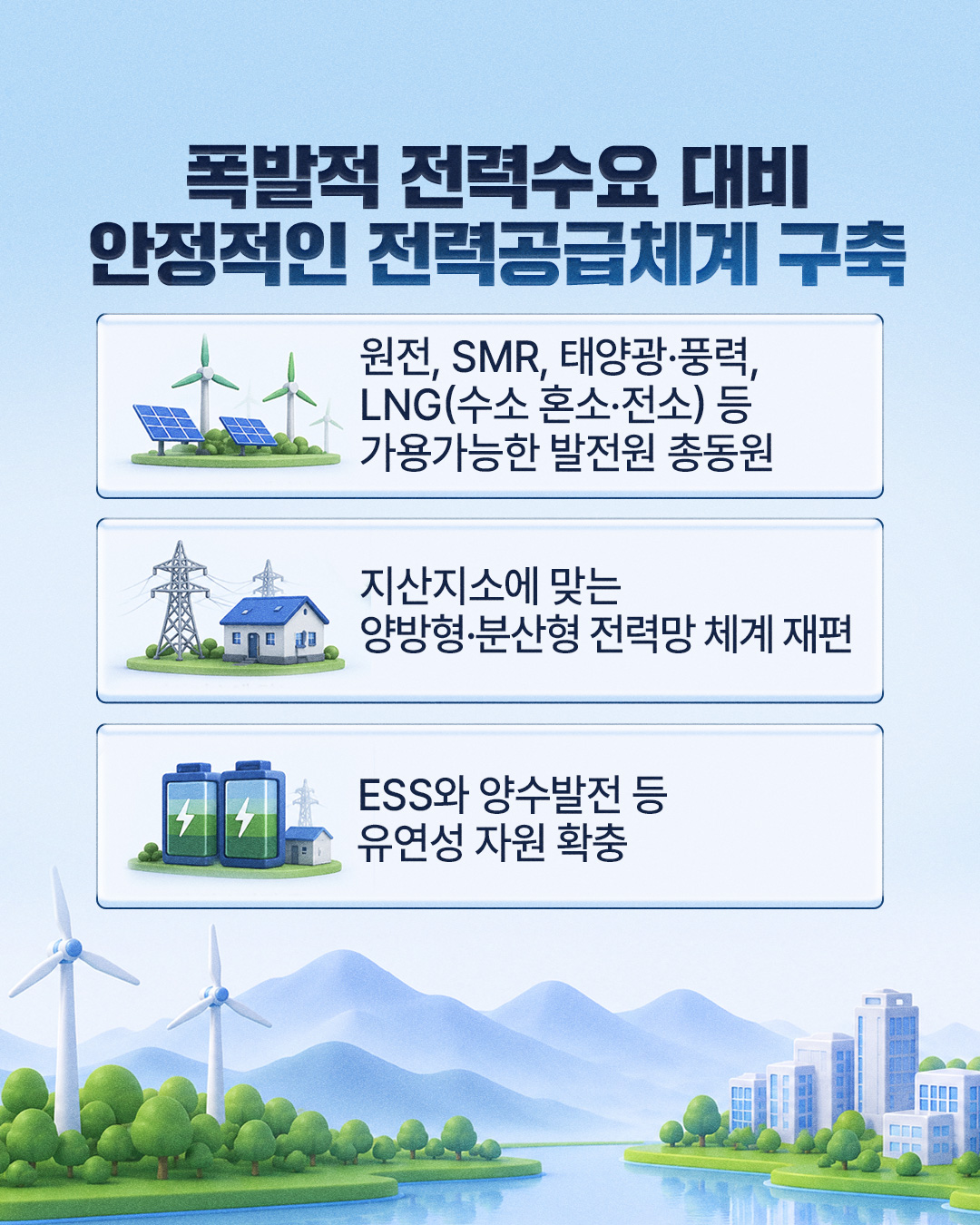 폭발적 전력수요 대비
안정적인 전력공급체계 구축

원전, SMR, 태양광·풍력, LNG(수소 혼소·전소) 등 가용가능한 발전원 총동원

지산지소에 맞는 양방형·분산형 전력망 체계 재편

ESS와 양수발전 등 유연성 자원 확충